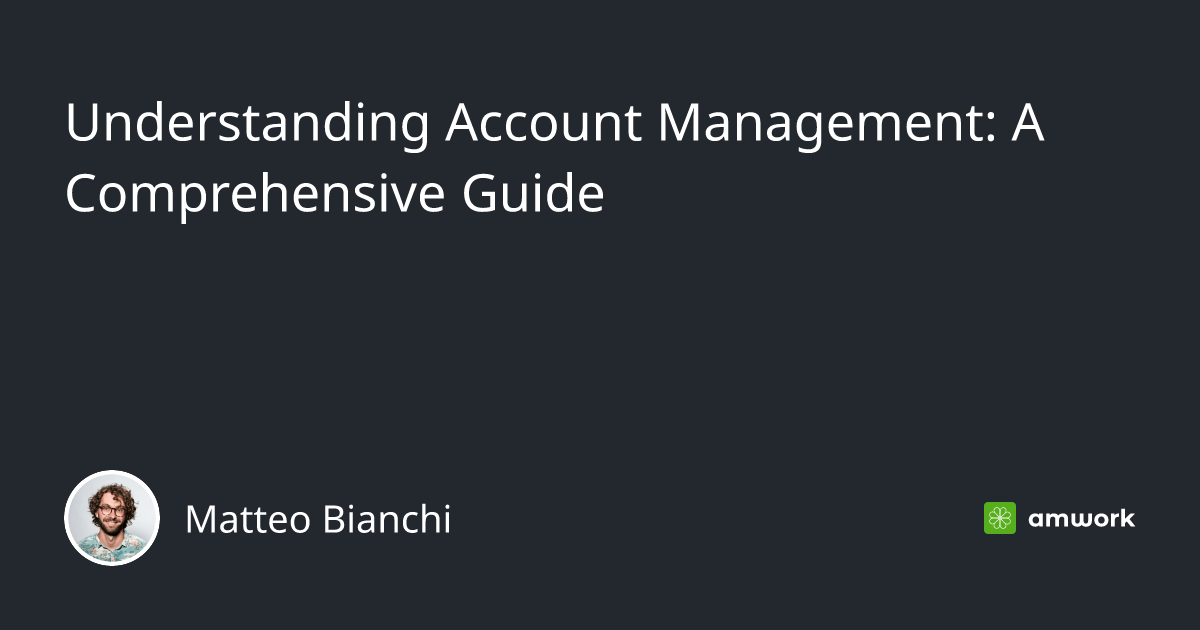 Understanding Account Management: A Comprehensive Guide

Matteo Bianchi

amwork